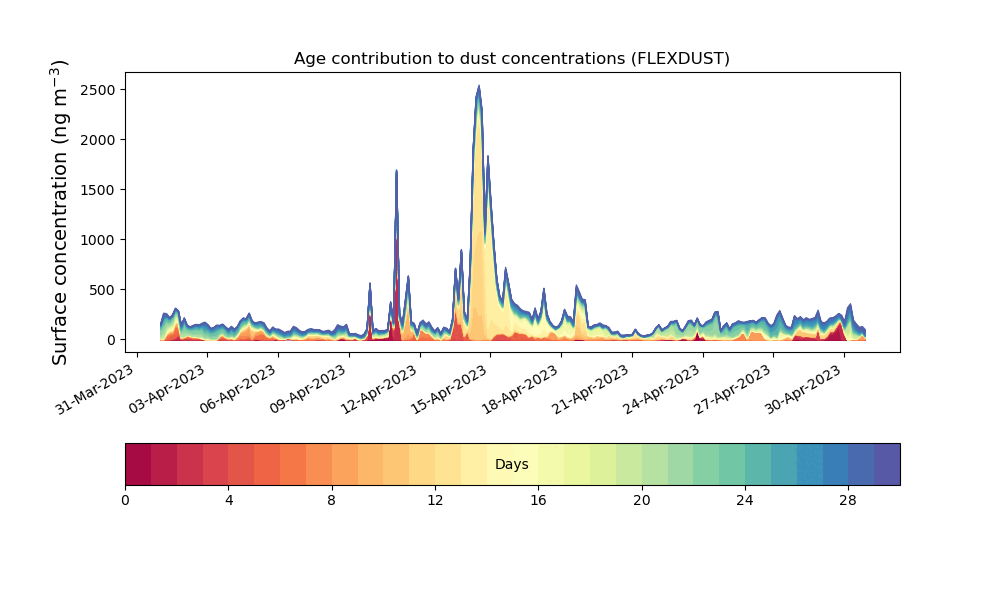 Age contribution to dust concentrations (FLEXDUST)

Surface concentration (ng m$^{-3}$)

2500
2000
1500
1000
500
0

31-Mar-2023
03-Apr-2023
06-Apr-2023
09-Apr-2023
12-Apr-2023
15-Apr-2023
18-Apr-2023
21-Apr-2023
24-Apr-2023
27-Apr-2023
30-Apr-2023

Days

0
4
8
12
16
20
24
28